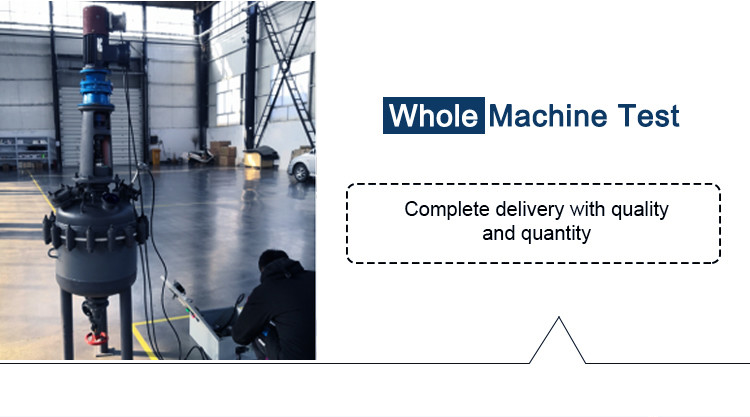 Whole Machine Test

Complete delivery with quality and quantity